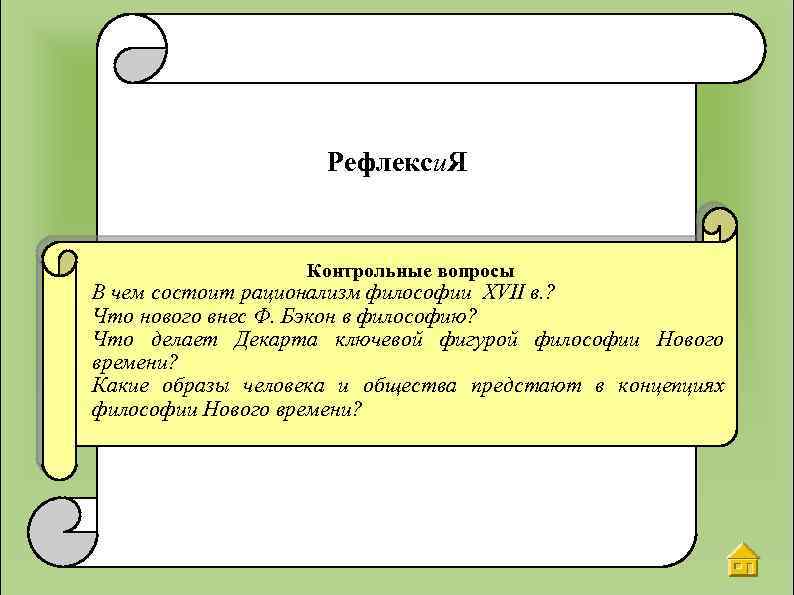 РефлексиЯ

Контрольные вопросы
В чем состоит рационализм философии XVII в.?
Что нового внес Ф. Бэкон в философию?
Что делает Декарта ключевой фигурой философии Нового времени?
Какие образы человека и общества предстают в концепциях философии Нового времени?